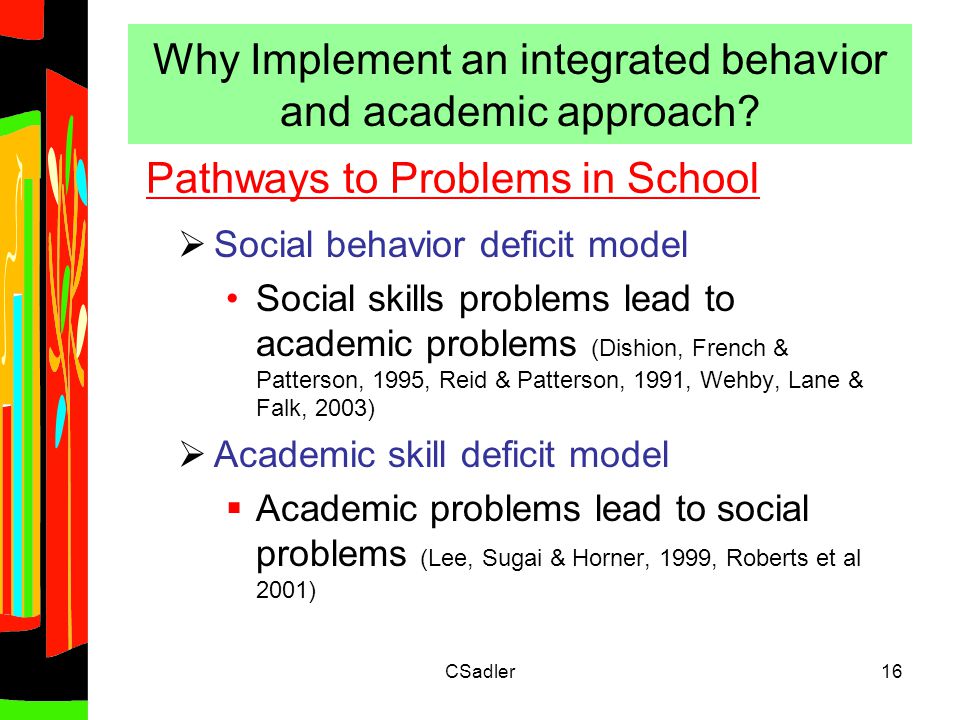 Why Implement an integrated behavior and academic approach?

Pathways to Problems in School

➢ Social behavior deficit model

• Social skills problems lead to academic problems (Dishion, French & Patterson, 1995, Reid & Patterson, 1991, Wehby, Lane & Falk, 2003)

➢ Academic skill deficit model

▪ Academic problems lead to social problems (Lee, Sugai & Horner, 1999, Roberts et al 2001)

CSadler

16